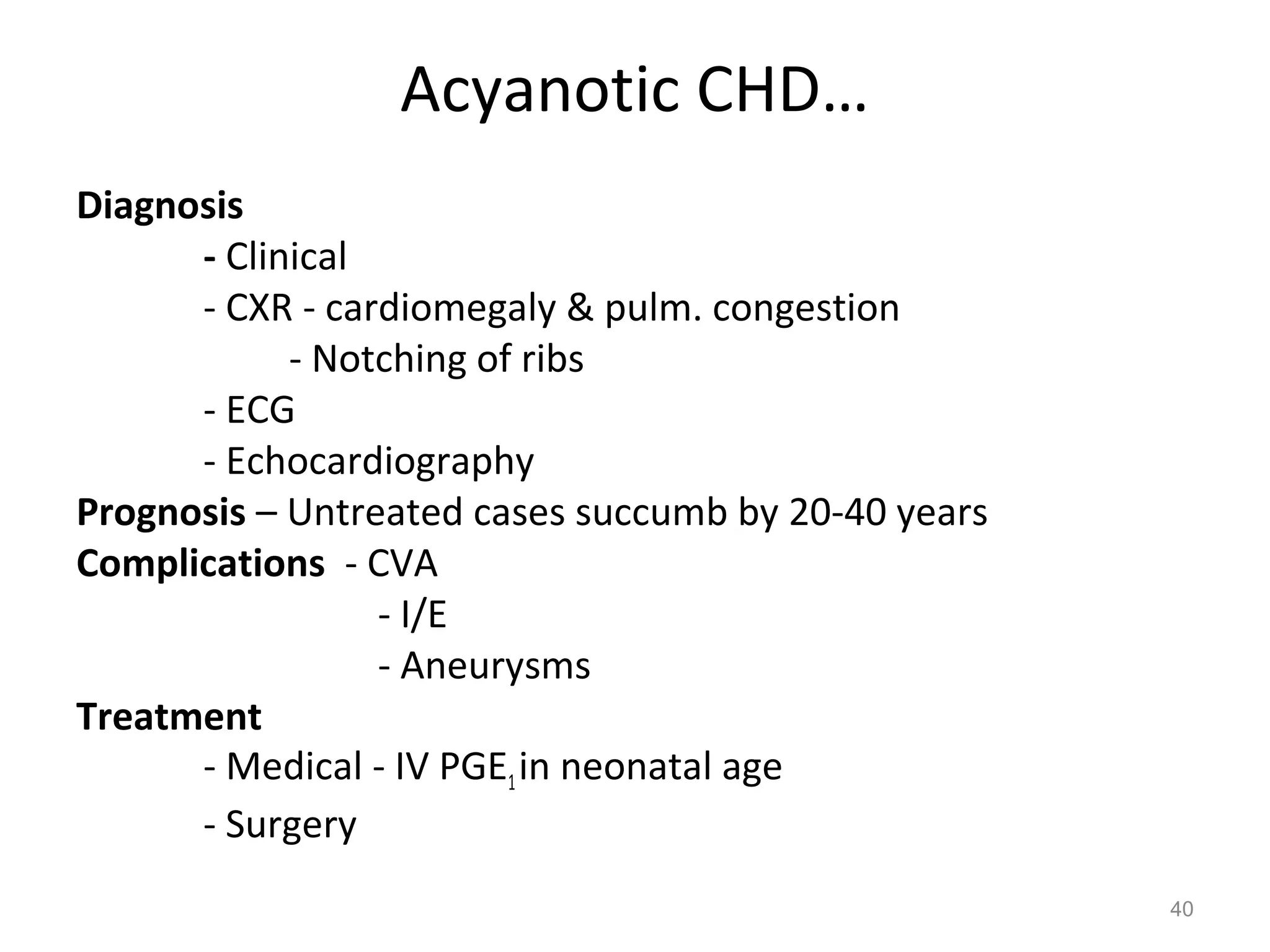 Acyanotic CHD…

Diagnosis
- Clinical
- CXR - cardiomegaly & pulm. congestion
- Notching of ribs
- ECG
- Echocardiography
Prognosis – Untreated cases succumb by 20-40 years
Complications - CVA
- I/E
- Aneurysms
Treatment
- Medical - IV $PGE_1$ in neonatal age
- Surgery

40